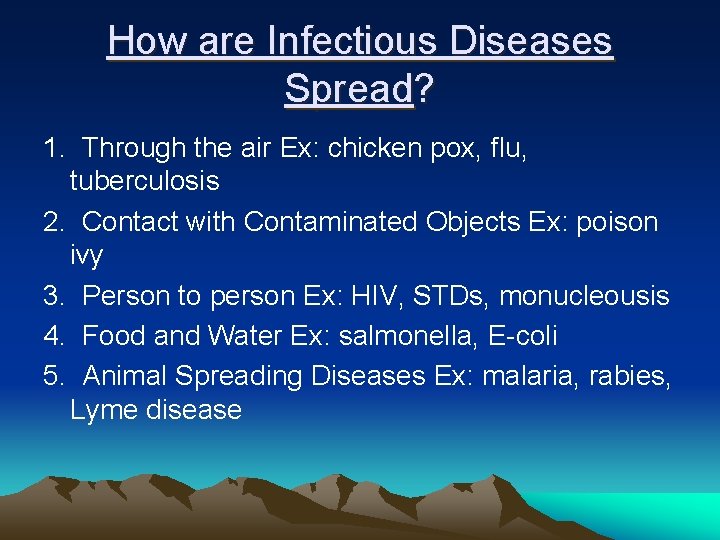 How are Infectious Diseases Spread?

1. Through the air Ex: chicken pox, flu, tuberculosis
2. Contact with Contaminated Objects Ex: poison ivy
3. Person to person Ex: HIV, STDs, monucleousis
4. Food and Water Ex: salmonella, E-coli
5. Animal Spreading Diseases Ex: malaria, rabies, Lyme disease